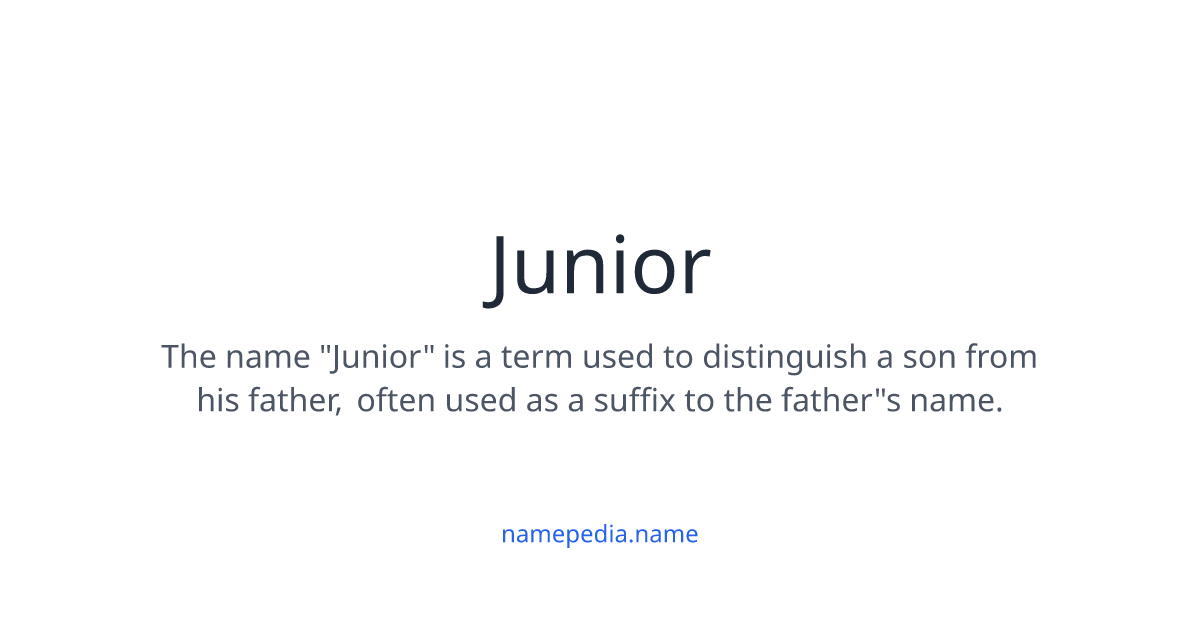 Junior

The name "Junior" is a term used to distinguish a son from his father, often used as a suffix to the father"s name.

namepedia.name